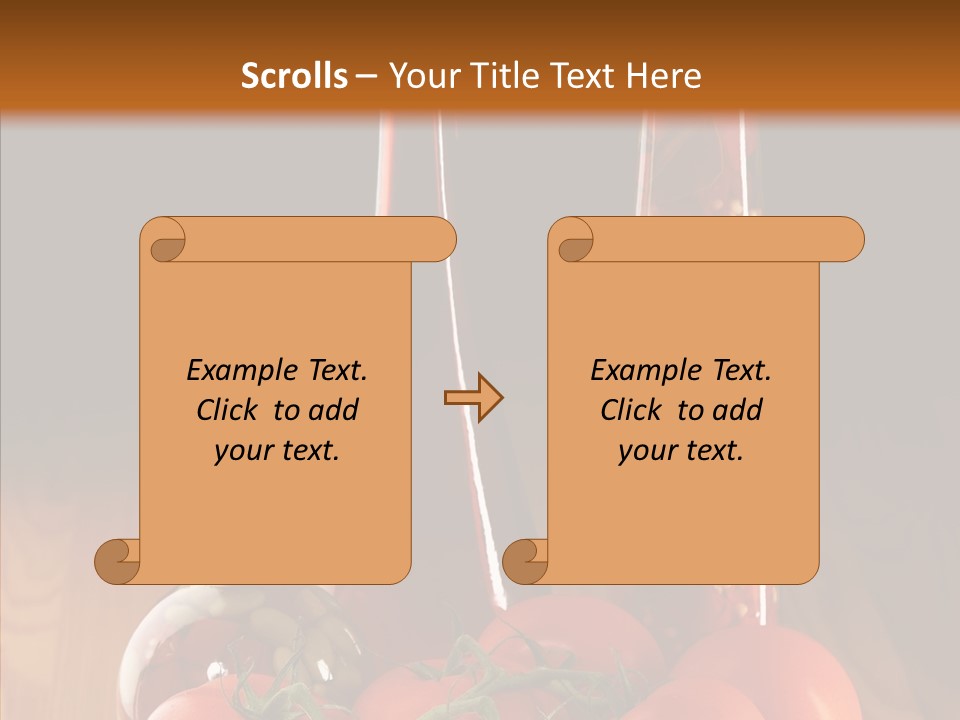 Scrolls – Your Title Text Here

Example Text. Click to add your text.

Example Text. Click to add your text.